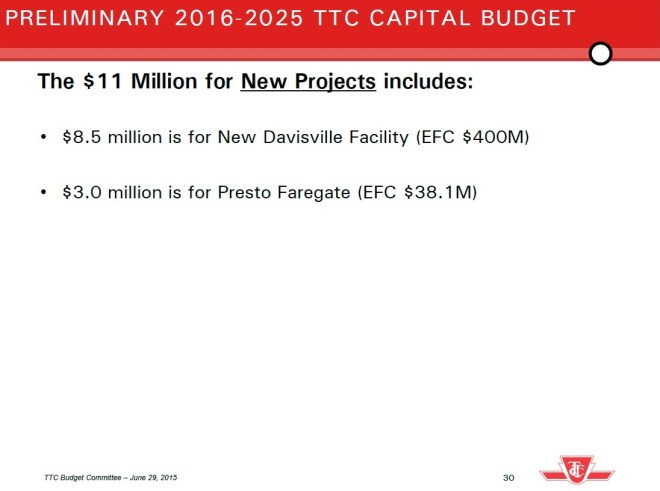 PRELIMINARY 2016-2025 TTC CAPITAL BUDGET

The \$11 Million for New Projects includes:

• \$8.5 million is for New Davisville Facility (EFC \$400M)

• \$3.0 million is for Presto Faregate (EFC \$38.1M)

TTC Budget Committee – June 29, 2015

30

TTC